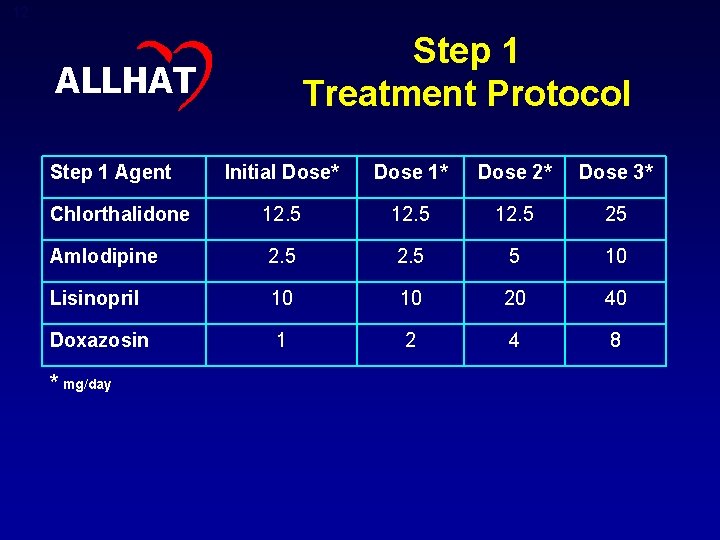 ALLHAT

Step 1
Treatment Protocol

| Step 1 Agent | Initial Dose* | Dose 1* | Dose 2* | Dose 3* |
|---|---|---|---|---|
| Chlorthalidone | 12.5 | 12.5 | 12.5 | 25 |
| Amlodipine | 2.5 | 2.5 | 5 | 10 |
| Lisinopril | 10 | 10 | 20 | 40 |
| Doxazosin | 1 | 2 | 4 | 8 |

* mg/day